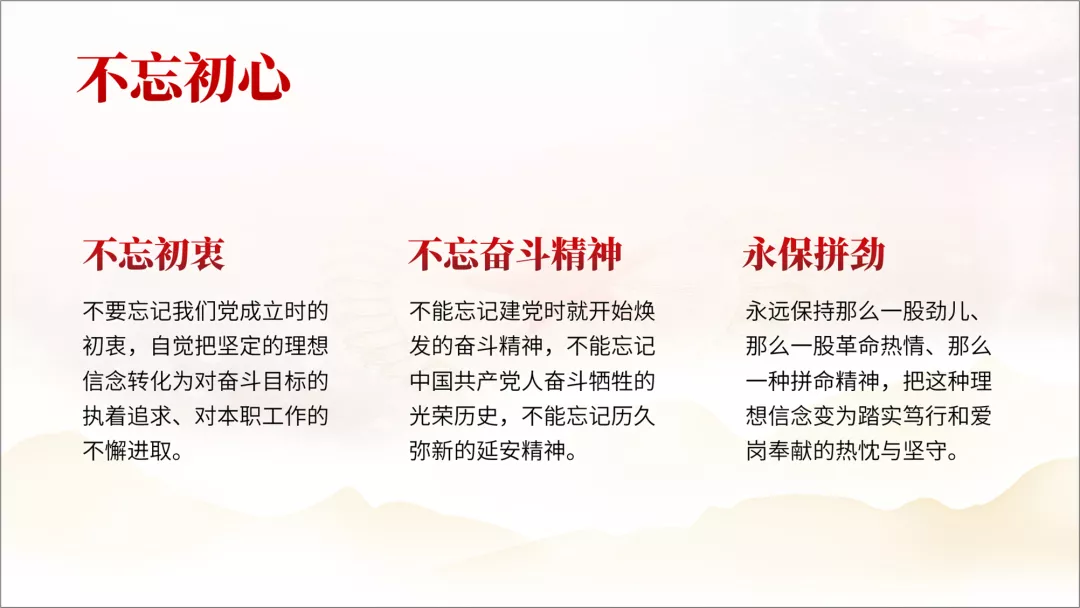 不忘初心

不忘初衷

不要忘记我们党成立时的初衷，自觉把坚定的理想信念转化为对奋斗目标的执着追求、对本职工作的不懈进取。

不忘奋斗精神

不能忘记建党时就开始焕发的奋斗精神，不能忘记中国共产党人奋斗牺牲的光荣历史，不能忘记历久弥新的延安精神。

永保拼劲

永远保持那么一股劲儿、那么一股革命热情、那么一种拼命精神，把这种理想信念变为踏实笃行和爱岗奉献的热忱与坚守。